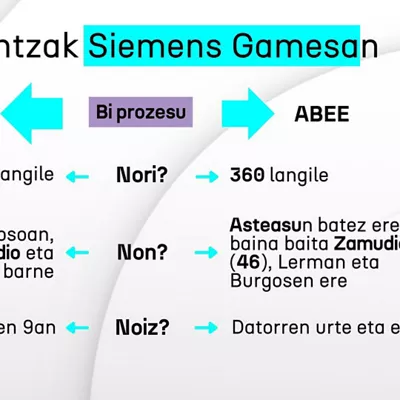 ntzak Siemens Gamesan

Bi prozesu

ABEE

angile

Nori?

360 langile

osoan,
dio eta
barne

Non?

Asteasun batez ere
baina baita Zamudi
(46), Lerman eta
Burgosen ere

en 9an

Noiz?

Datorren urte eta e